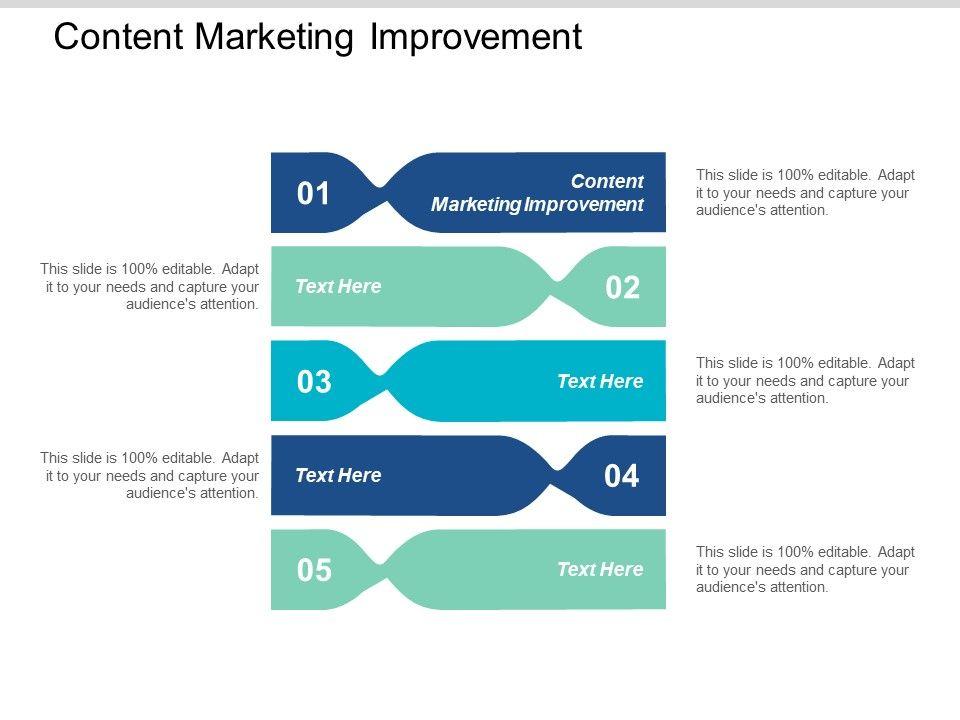 Content Marketing Improvement

01

Content Marketing Improvement

This slide is 100% editable. Adapt it to your needs and capture your audience's attention.

This slide is 100% editable. Adapt it to your needs and capture your audience's attention.

Text Here

02

03

Text Here

This slide is 100% editable. Adapt it to your needs and capture your audience's attention.

This slide is 100% editable. Adapt it to your needs and capture your audience's attention.

Text Here

04

05

Text Here

This slide is 100% editable. Adapt it to your needs and capture your audience's attention.